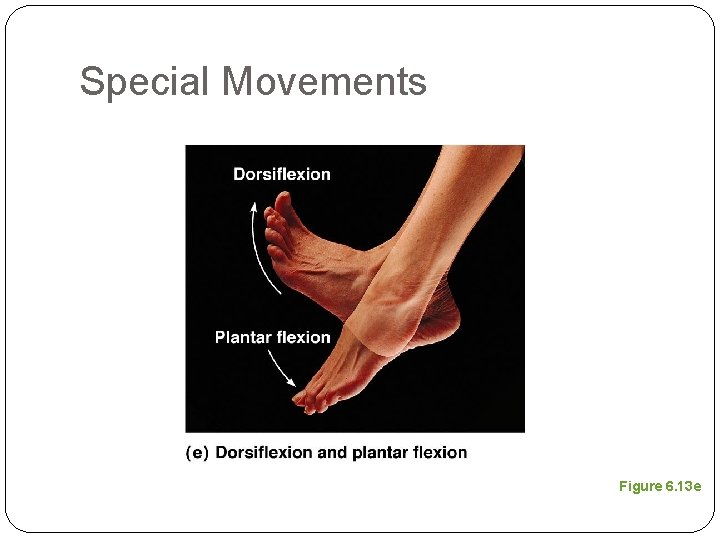 Special Movements

Dorsiflexion

Plantar flexion

(e) Dorsiflexion and plantar flexion

Figure 6.13e